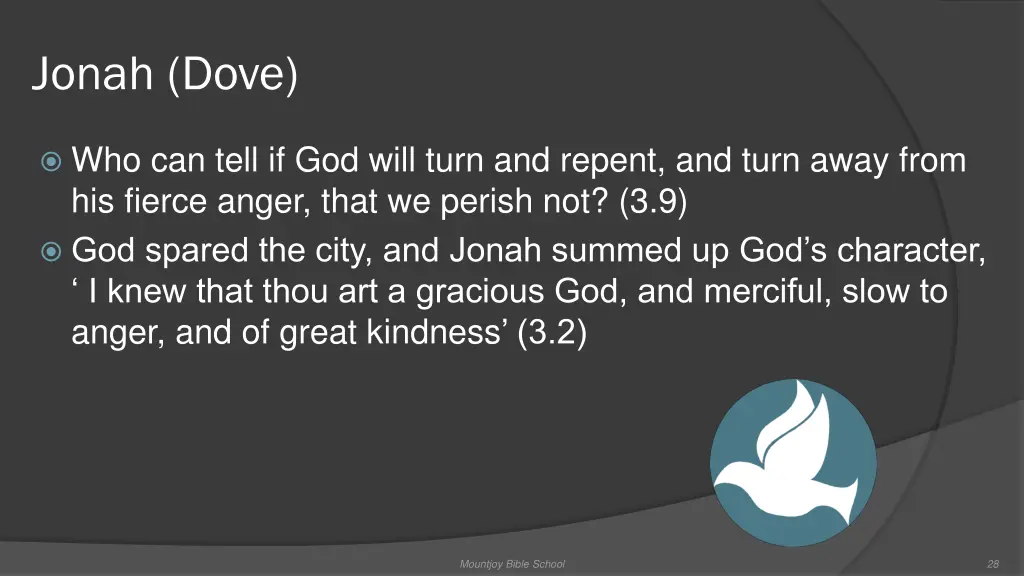 Jonah (Dove)

Who can tell if God will turn and repent, and turn away from his fierce anger, that we perish not? (3.9)

God spared the city, and Jonah summed up God’s character, ‘ I knew that thou art a gracious God, and merciful, slow to anger, and of great kindness’ (3.2)

Mountjoy Bible School

28